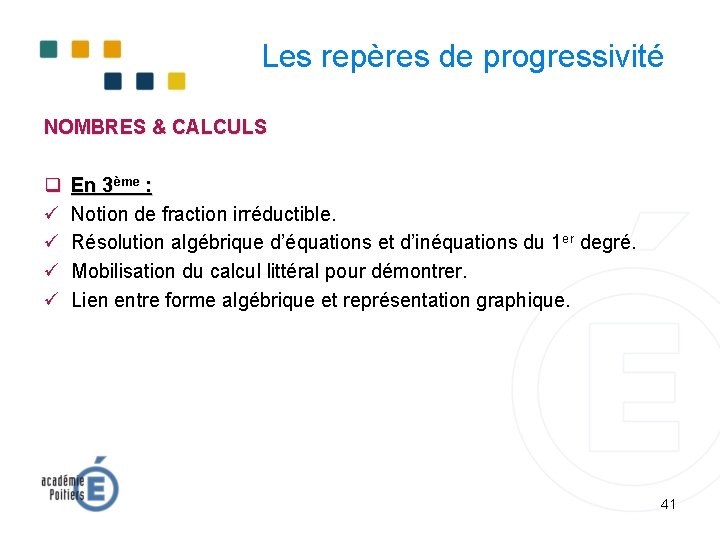 Les repères de progressivité

NOMBRES & CALCULS

❑ En 3ème :
✓ Notion de fraction irréductible.
✓ Résolution algébrique d'équations et d'inéquations du 1er degré.
✓ Mobilisation du calcul littéral pour démontrer.
✓ Lien entre forme algébrique et représentation graphique.

académie Poitiers

41